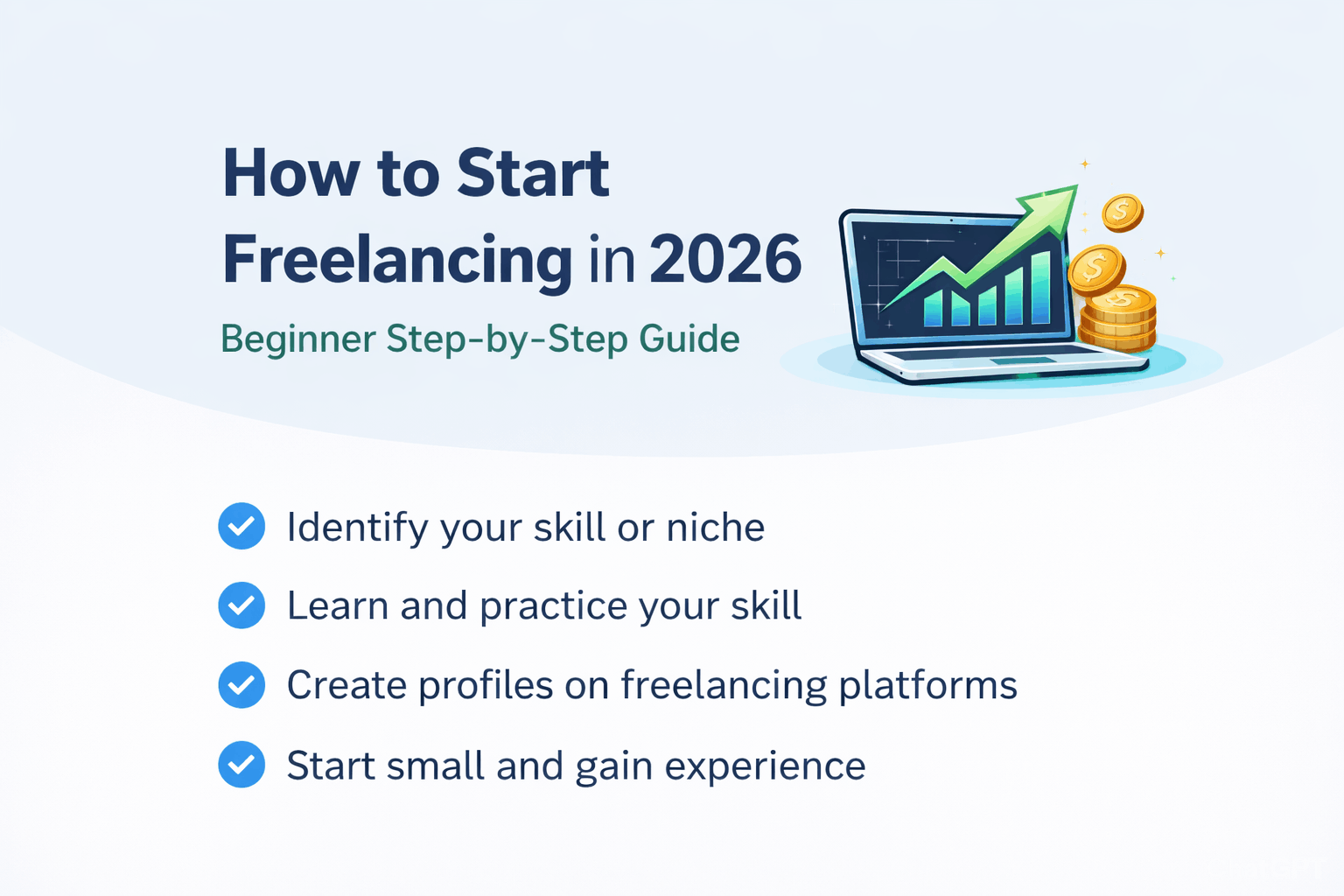 How to Start Freelancing in 2026

Beginner Step-by-Step Guide

Identify your skill or niche

Learn and practice your skill

Create profiles on freelancing platforms

Start small and gain experience